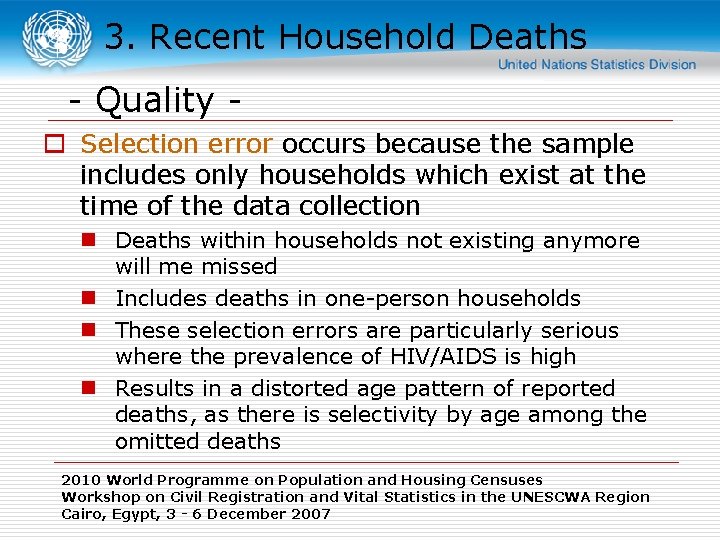 3. Recent Household Deaths

United Nations Statistics Division

- Quality -

Selection error occurs because the sample includes only households which exist at the time of the data collection

Deaths within households not existing anymore will me missed

Includes deaths in one-person households

These selection errors are particularly serious where the prevalence of HIV/AIDS is high

Results in a distorted age pattern of reported deaths, as there is selectivity by age among the omitted deaths

2010 World Programme on Population and Housing Censuses
Workshop on Civil Registration and Vital Statistics in the UNESCWA Region
Cairo, Egypt, 3 - 6 December 2007